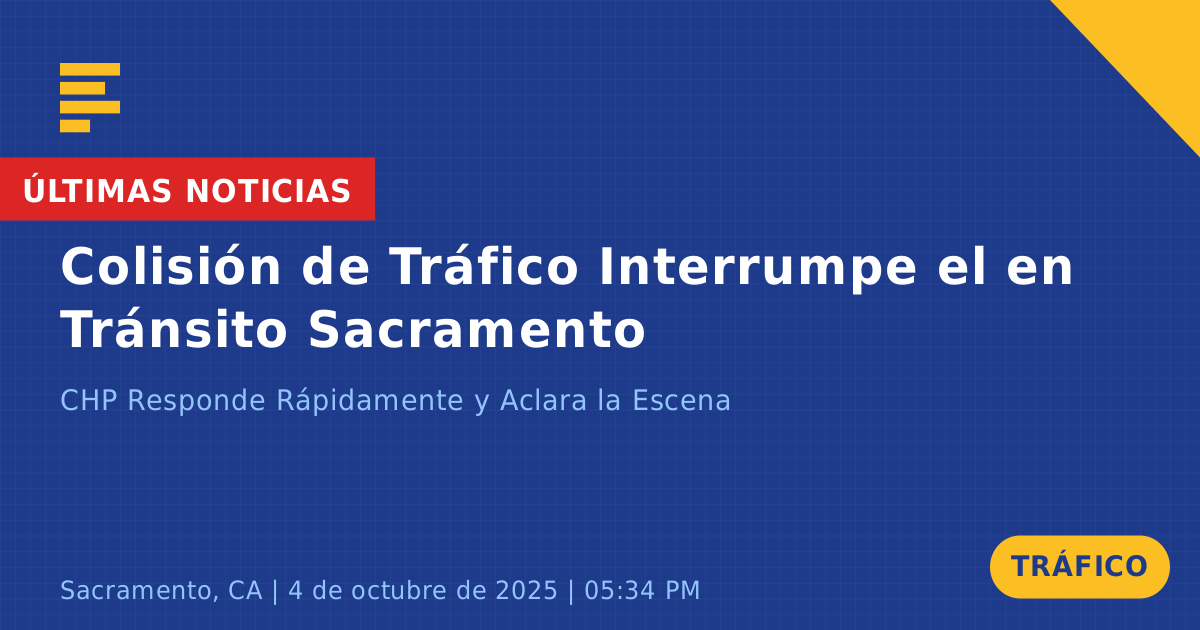 ÚLTIMAS NOTICIAS

Colisión de Tráfico Interrumpe el en Tránsito Sacramento

CHP Responde Rápidamente y Aclara la Escena

Sacramento, CA | 4 de octubre de 2025 | 05:34 PM

TRÁFICO